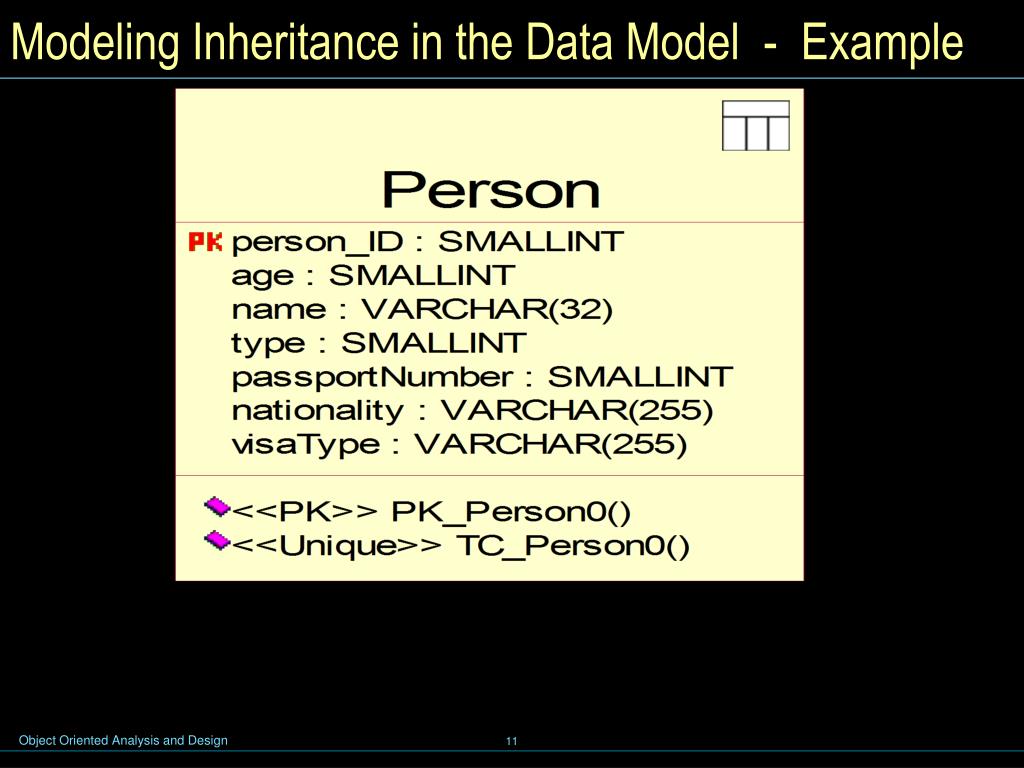 Modeling Inheritance in the Data Model - Example

Person

PK person_ID : SMALLINT
age : SMALLINT
name : VARCHAR(32)
type : SMALLINT
passportNumber : SMALLINT
nationality : VARCHAR(255)
visaType : VARCHAR(255)

<<PK>> PK_Person0()
<<Unique>> TC_Person0()

Object Oriented Analysis and Design

11